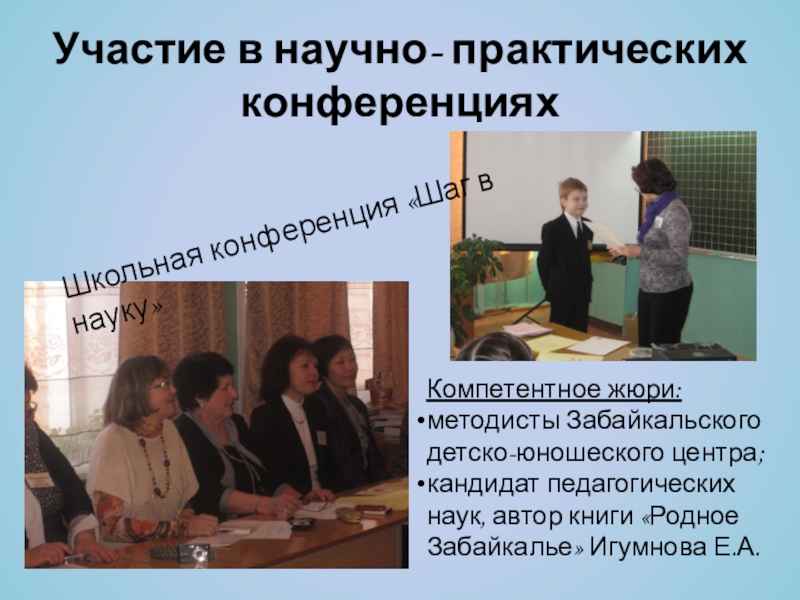 Участие в научно- практических конференциях

Школьная конференция «Шаг в науку»

Компетентное жюри:
• методисты Забайкальского детско-юношеского центра;
• кандидат педагогических наук, автор книги «Родное Забайкалье» Игумнова Е.А.